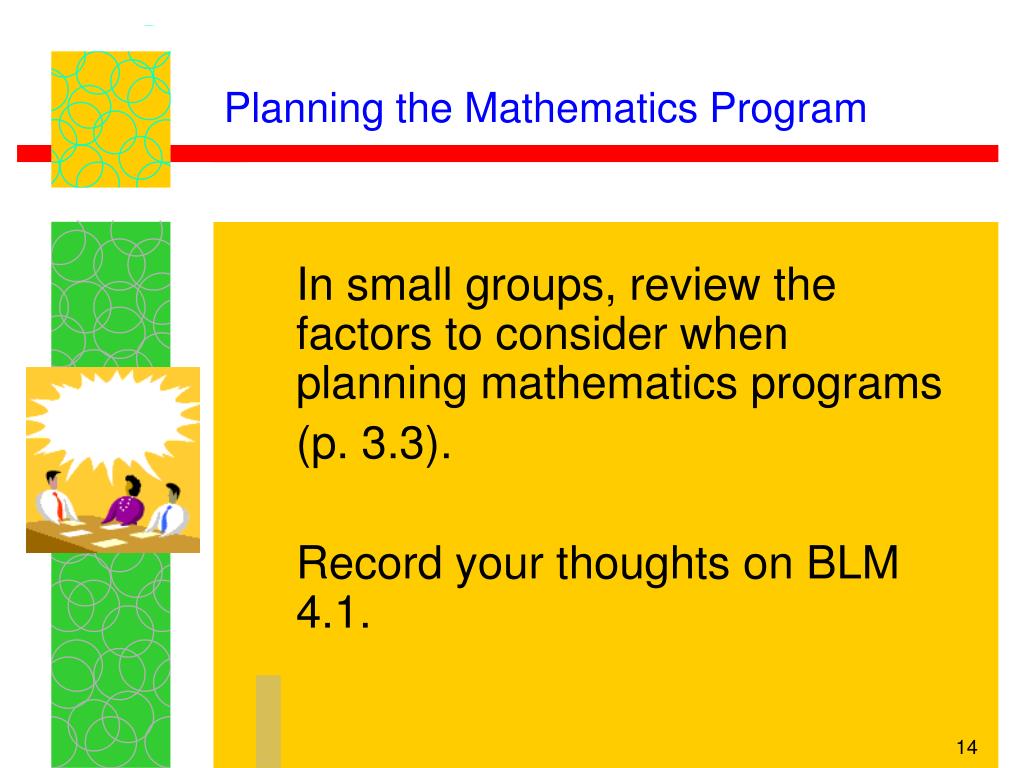 Planning the Mathematics Program

In small groups, review the factors to consider when planning mathematics programs (p. 3.3).

Record your thoughts on BLM 4.1.

14